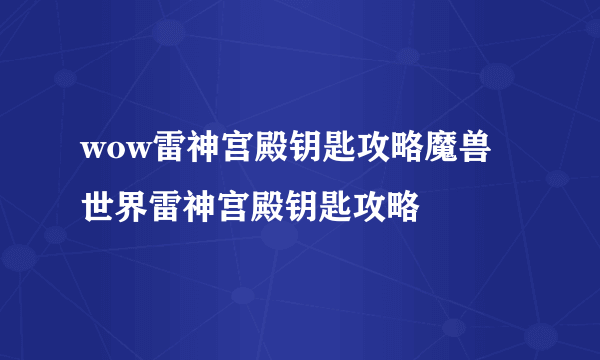 wow雷神宫殿钥匙攻略魔兽世界雷神宫殿钥匙攻略